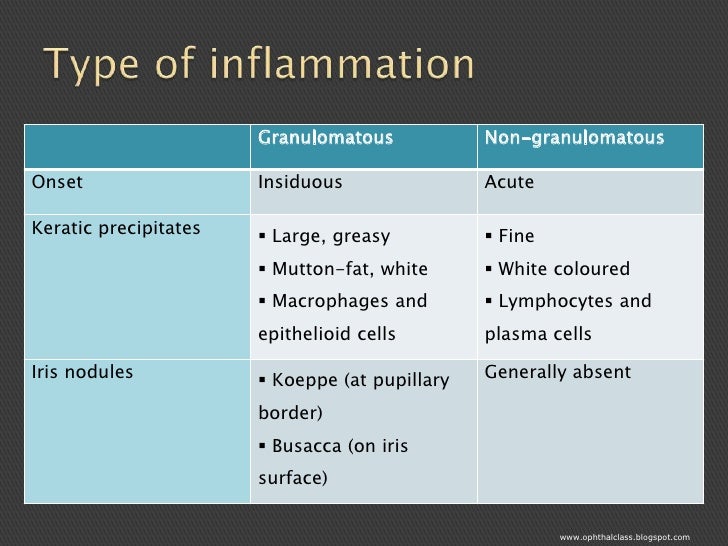 Type of inflammation

| | Granulomatous | Non-granulomatous |
|---|---|---|
| Onset | Insiduous | Acute |
| Keratic precipitates | ▪ Large, greasy ▪ Mutton-fat, white ▪ Macrophages and epithelioid cells | ▪ Fine ▪ White coloured ▪ Lymphocytes and plasma cells |
| Iris nodules | ▪ Koeppe (at pupillary border) ▪ Busacca (on iris surface) | Generally absent |

www.ophthalclass.blogspot.com